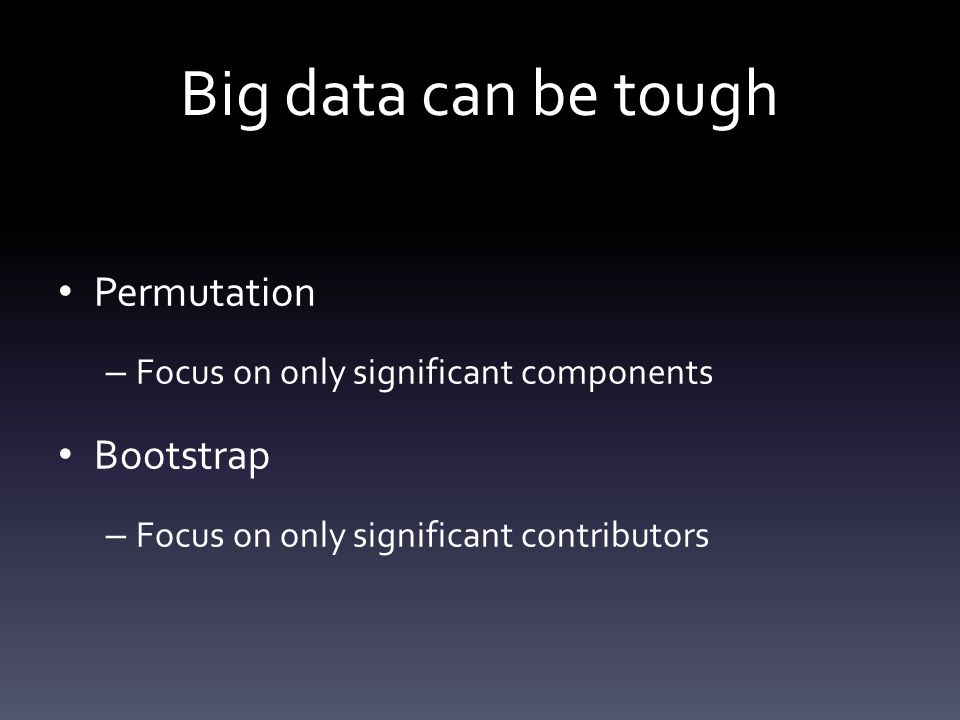 Big data can be tough

• Permutation

– Focus on only significant components

• Bootstrap

– Focus on only significant contributors